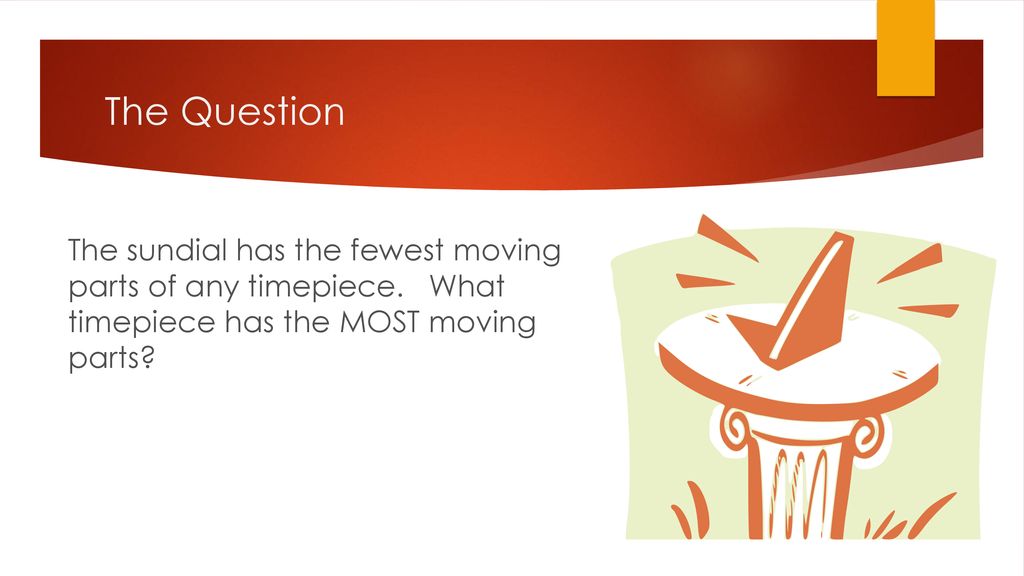 The Question

The sundial has the fewest moving parts of any timepiece.   What timepiece has the MOST moving parts?